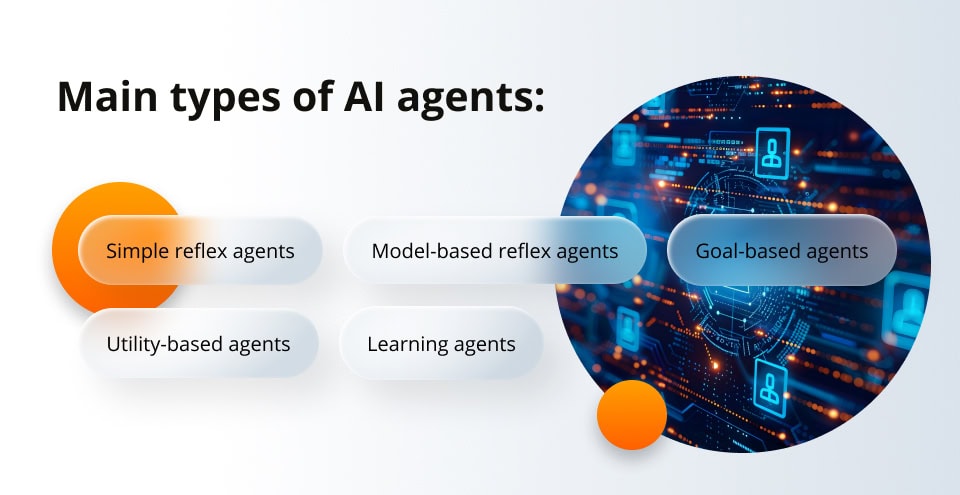 Main types of AI agents:

Simple reflex agents

Model-based reflex agents

Goal-based agents

Utility-based agents

Learning agents